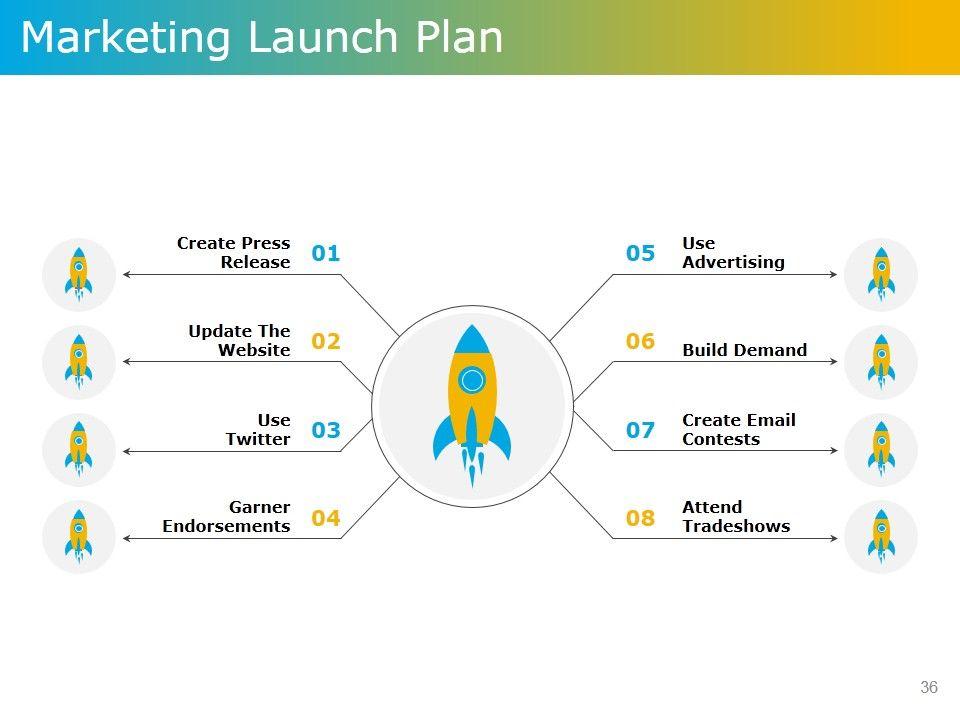 Marketing Launch Plan

Create Press Release 01

Update The Website 02

Use Twitter 03

Garner Endorsements 04

05 Use Advertising

06 Build Demand

07 Create Email Contests

08 Attend Tradeshows

36